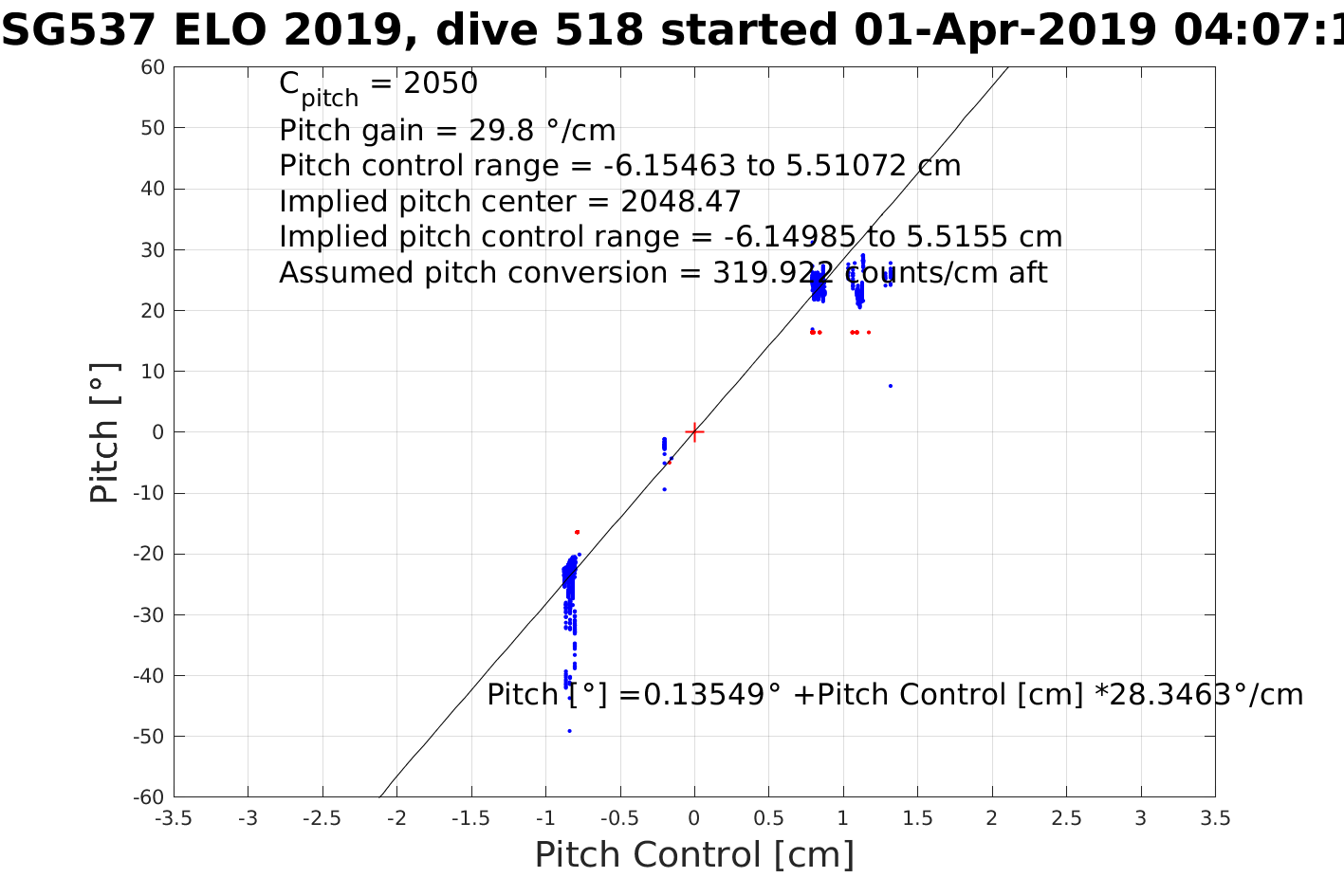 SG537 ELO 2019, dive 518 started 01-Apr-2019 04:07:1

$C_{pitch}$ = 2050
Pitch gain = 29.8 °/cm
Pitch control range = -6.15463 to 5.51072 cm
Implied pitch center = 2048.47
Implied pitch control range = -6.14985 to 5.5155 cm
Assumed pitch conversion = 319.922 counts/cm aft

Pitch [°] =0.13549° +Pitch Control [cm] *28.3463°/cm

Pitch [°]

60
50
40
30
20
10
0
-10
-20
-30
-40
-50
-60

-3.5 -3 -2.5 -2 -1.5 -1 -0.5 0 0.5 1 1.5 2 2.5 3 3.5

Pitch Control [cm]